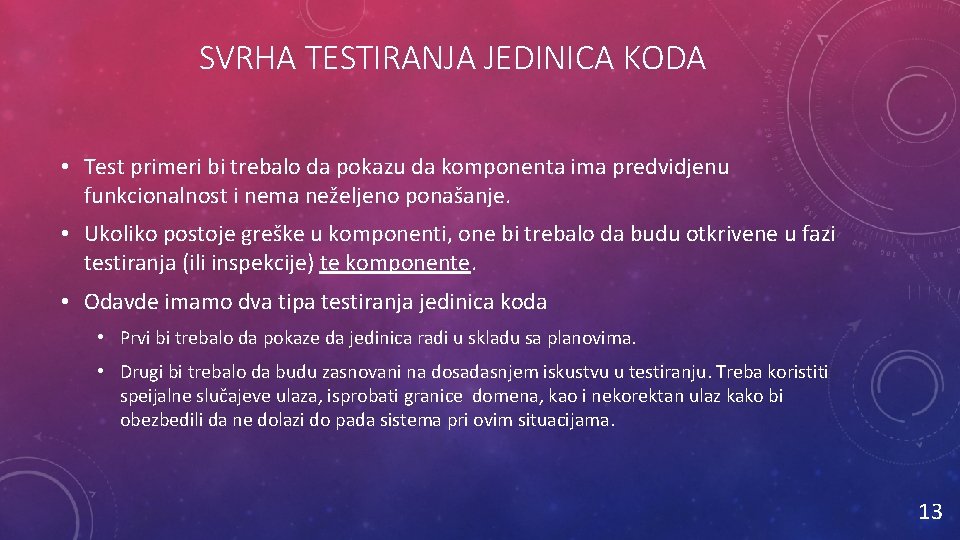 SVRHA TESTIRANJA JEDINICA KODA

• Test primeri bi trebalo da pokazu da komponenta ima predvidjenu funkcionalnost i nema neželjeno ponašanje.

• Ukoliko postoje greške u komponenti, one bi trebalo da budu otkrivene u fazi testiranja (ili inspekcije) te komponente.

• Odavde imamo dva tipa testiranja jedinica koda

• Prvi bi trebalo da pokaze da jedinica radi u skladu sa planovima.

• Drugi bi trebalo da budu zasnovani na dosadasnjem iskustvu u testiranju. Treba koristiti speijalne slučajeve ulaza, isprobati granice domena, kao i nekorektan ulaz kako bi obezbedili da ne dolazi do pada sistema pri ovim situacijama.

13